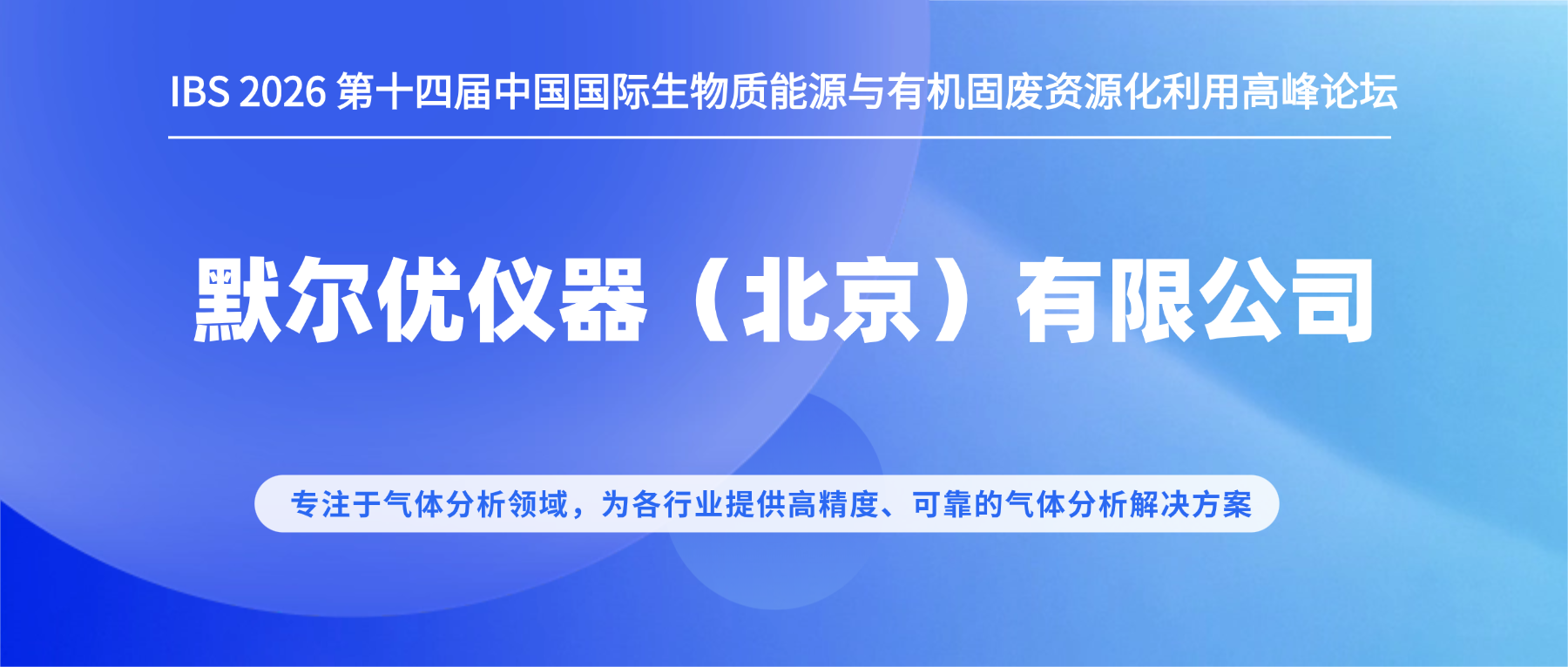 IBS 2026 第十四届中国国际生物质能源与有机固废资源化利用高峰论坛

默尔优仪器（北京）有限公司

专注于气体分析领域，为各行业提供高精度、可靠的气体分析解决方案